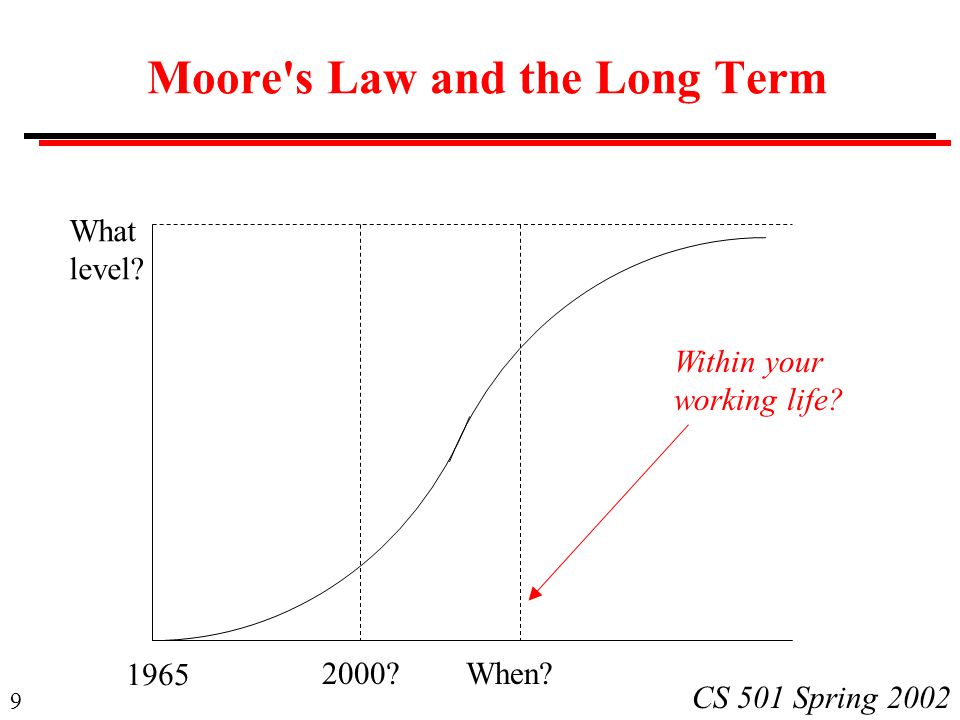 Moore's Law and the Long Term

What level?

Within your working life?

1965

2000?

When?

9

CS 501 Spring 2002